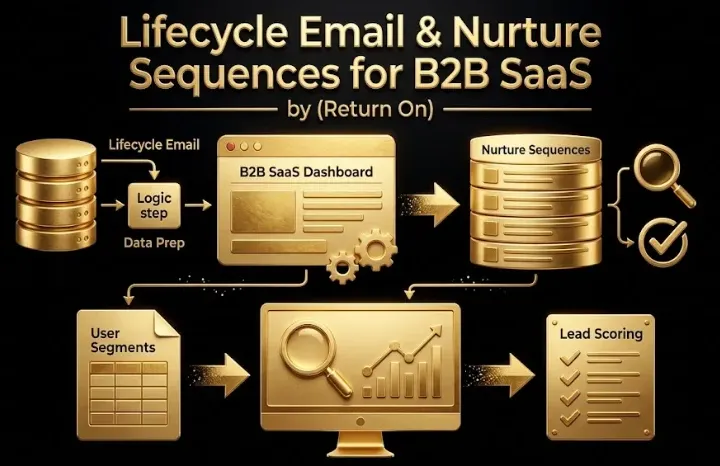 Lifecycle Email & Nurture Sequences for B2B SaaS

by (Return On)

Lifecycle Email

Logic step

Data Prep

B2B SaaS Dashboard

Nurture Sequences

User Segments

Lead Scoring